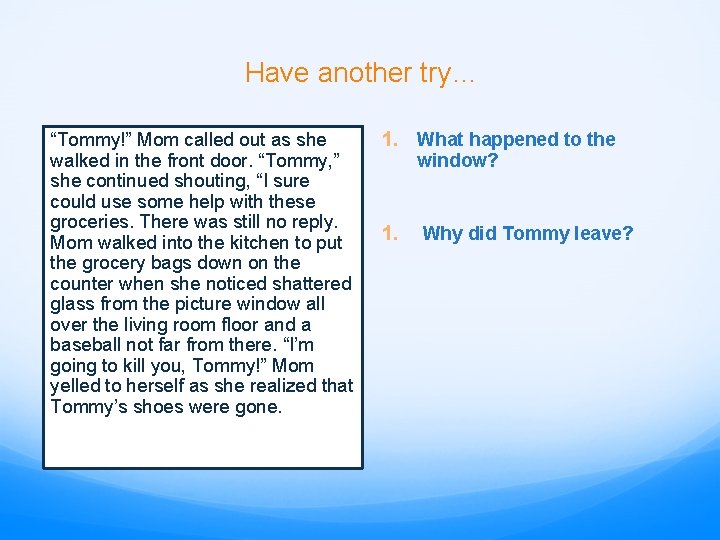 Have another try…

“Tommy!” Mom called out as she walked in the front door. “Tommy,” she continued shouting, “I sure could use some help with these groceries. There was still no reply. Mom walked into the kitchen to put the grocery bags down on the counter when she noticed shattered glass from the picture window all over the living room floor and a baseball not far from there. “I’m going to kill you, Tommy!” Mom yelled to herself as she realized that Tommy’s shoes were gone.

1. What happened to the window?

1. Why did Tommy leave?